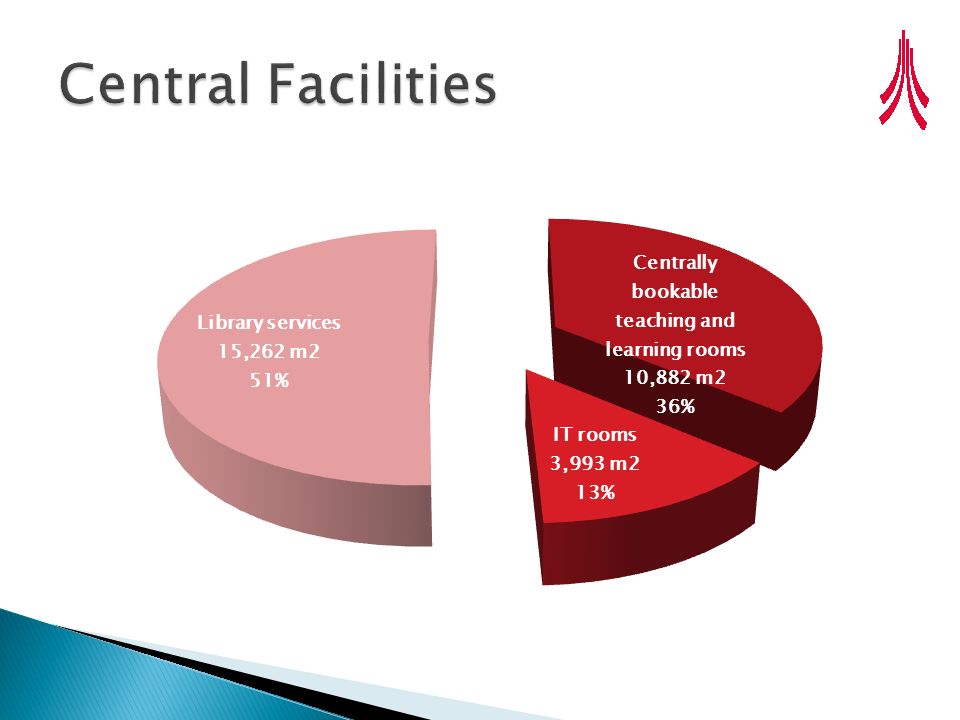 Central Facilities

Library services
15,262 m2
51%

Centrally bookable teaching and learning rooms
10,882 m2
36%

IT rooms
3,993 m2
13%